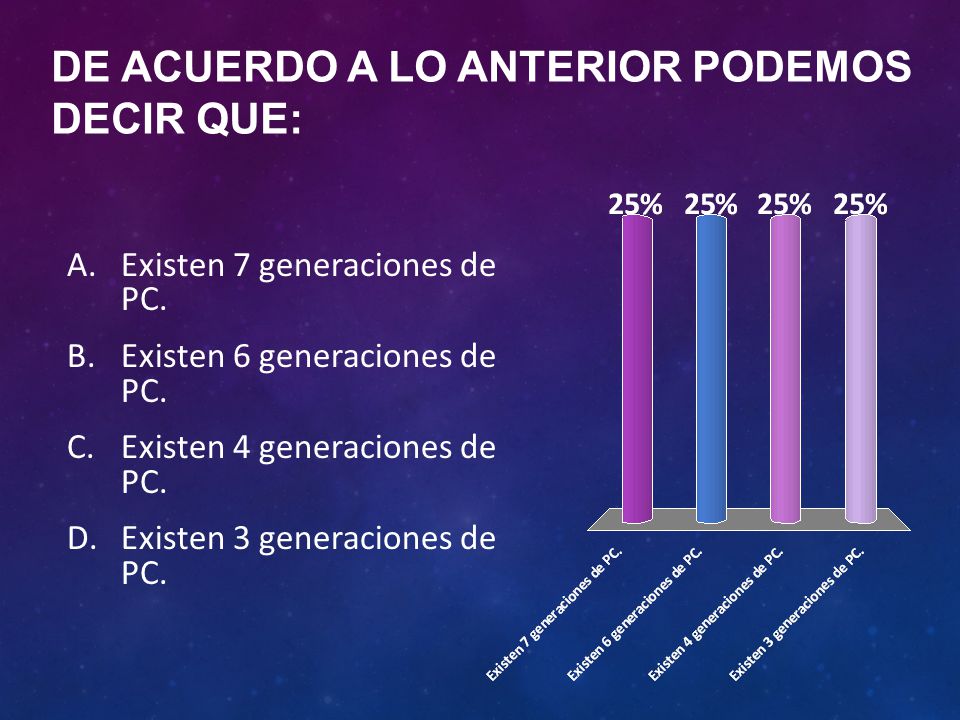 DE ACUERDO A LO ANTERIOR PODEMOS DECIR QUE:

A. Existen 7 generaciones de PC.

B. Existen 6 generaciones de PC.

C. Existen 4 generaciones de PC.

D. Existen 3 generaciones de PC.

25% 25% 25% 25%

Existen 7 generaciones de PC.
Existen 6 generaciones de PC.
Existen 4 generaciones de PC.
Existen 3 generaciones de PC.